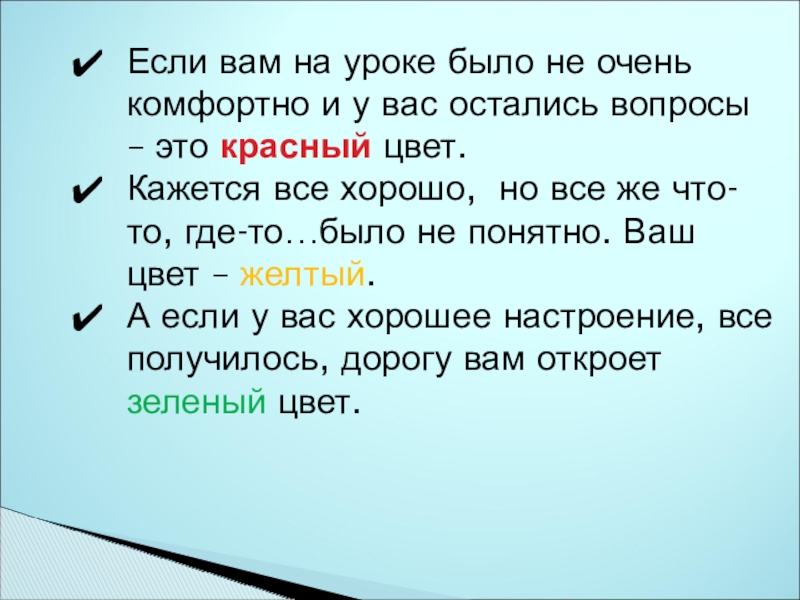 ✔ Если вам на уроке было не очень комфортно и у вас остались вопросы – это красный цвет.

✔ Кажется все хорошо, но все же что-то, где-то…было не понятно. Ваш цвет – желтый.

✔ А если у вас хорошее настроение, все получилось, дорогу вам откроет зеленый цвет.